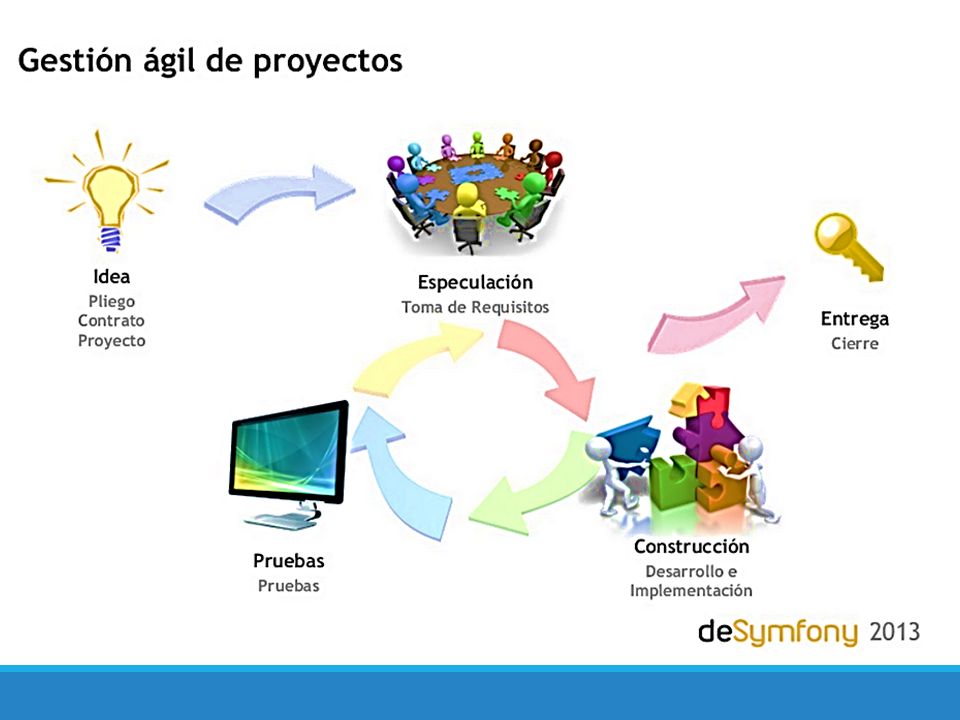 Gestión ágil de proyectos

Idea
Pliego
Contrato
Proyecto

Especulación
Toma de Requisitos

Entrega
Cierre

Pruebas
Pruebas

Construcción
Desarrollo e
Implementación

deSymfony 2013